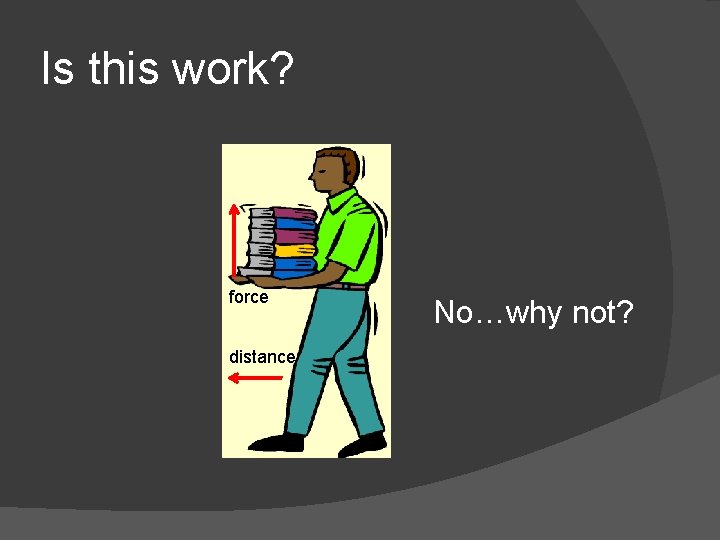 Is this work?

force

distance

No…why not?